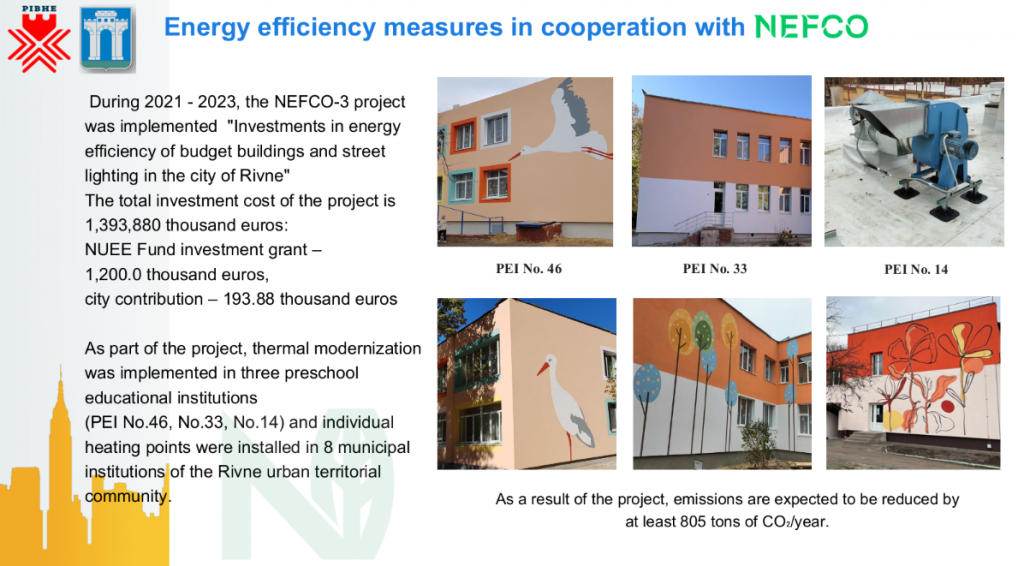 РІВНЕ

Energy efficiency measures in cooperation with NEFCO

During 2021 - 2023, the NEFCO-3 project was implemented "Investments in energy efficiency of budget buildings and street lighting in the city of Rivne"
The total investment cost of the project is 1,393,880 thousand euros:
NUEE Fund investment grant – 1,200.0 thousand euros,
city contribution – 193.88 thousand euros

As part of the project, thermal modernization was implemented in three preschool educational institutions (PEI No.46, No.33, No.14) and individual heating points were installed in 8 municipal institutions of the Rivne urban territorial community.

PEI No. 46

PEI No. 33

PEI No. 14

As a result of the project, emissions are expected to be reduced by at least 805 tons of $CO_2$/year.